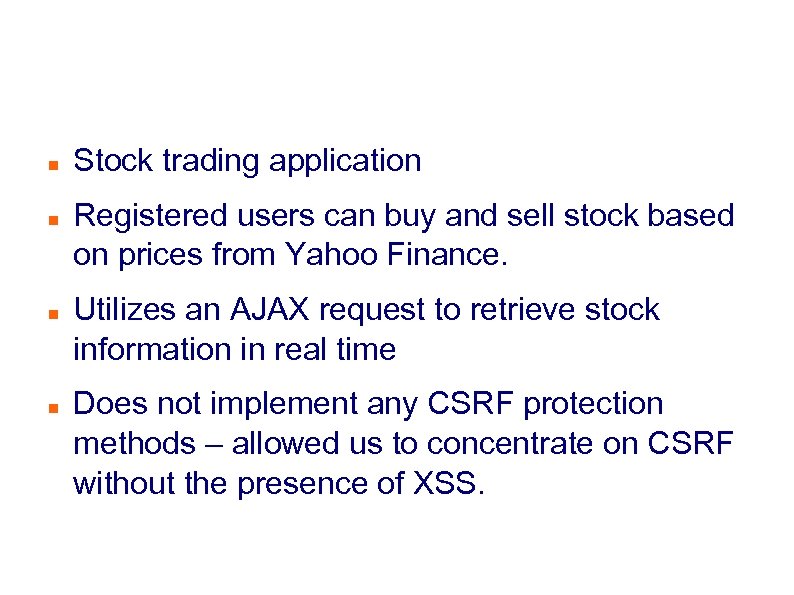 - Stock trading application
- Registered users can buy and sell stock based on prices from Yahoo Finance.
- Utilizes an AJAX request to retrieve stock information in real time
- Does not implement any CSRF protection methods – allowed us to concentrate on CSRF without the presence of XSS.